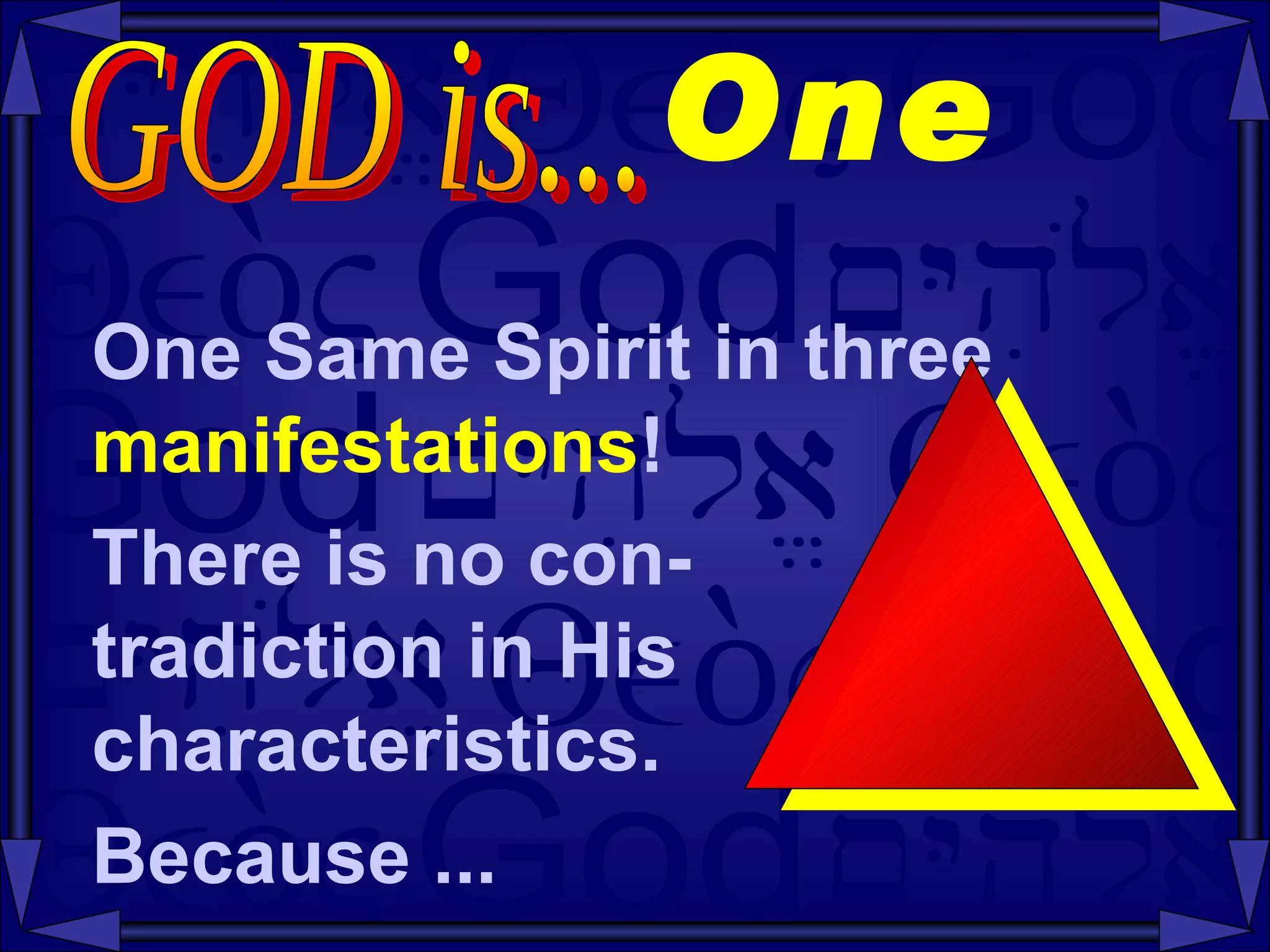 GOD is... One

One Same Spirit in three manifestations!

There is no contradiction in His characteristics.

Because ...